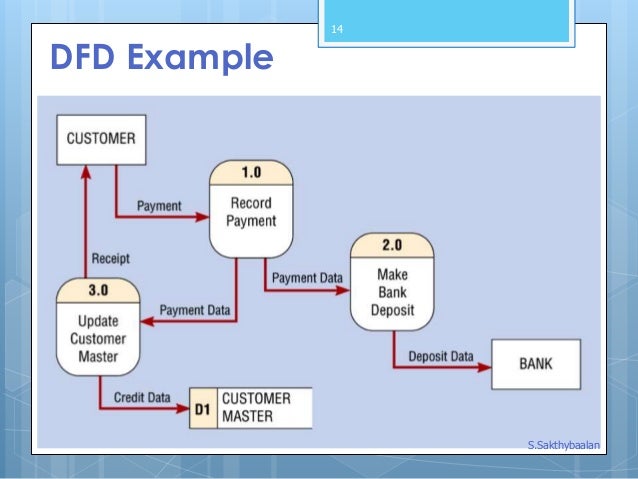 14

DFD Example

CUSTOMER

Payment

1.0
Record Payment

Receipt

Payment Data

2.0
Make Bank Deposit

3.0
Update Customer Master

Payment Data

Deposit Data

BANK

Credit Data

D1 CUSTOMER MASTER

S.Sakthybaalan